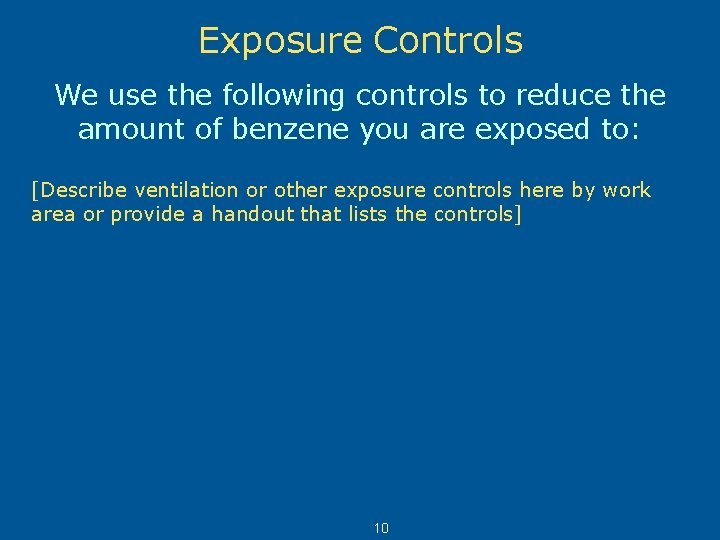 Exposure Controls

We use the following controls to reduce the amount of benzene you are exposed to:

[Describe ventilation or other exposure controls here by work area or provide a handout that lists the controls]

10